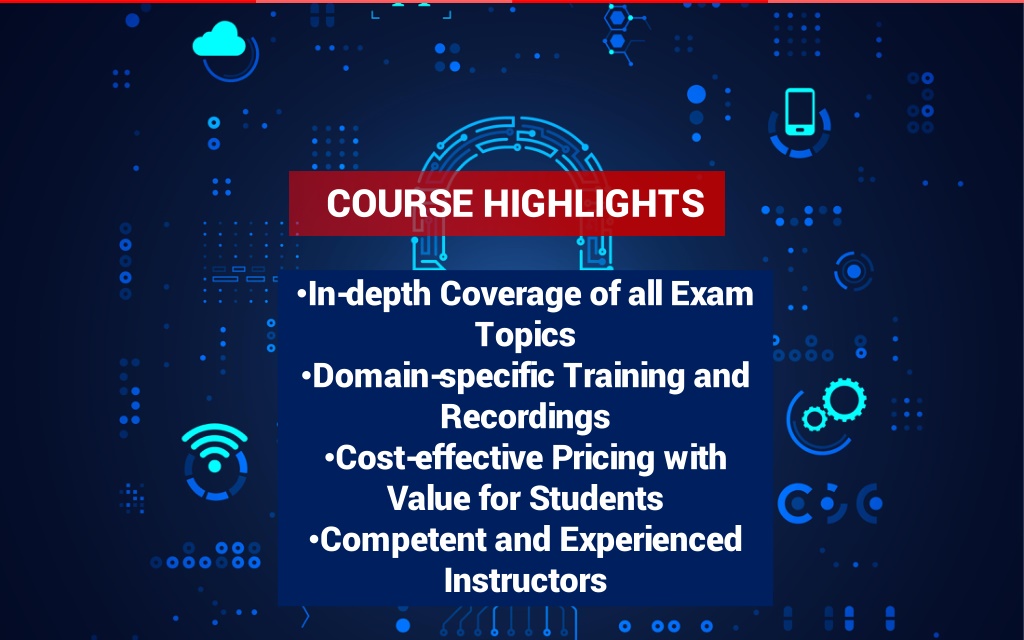 COURSE HIGHLIGHTS

•In-depth Coverage of all Exam Topics
•Domain-specific Training and Recordings
•Cost-effective Pricing with Value for Students
•Competent and Experienced Instructors